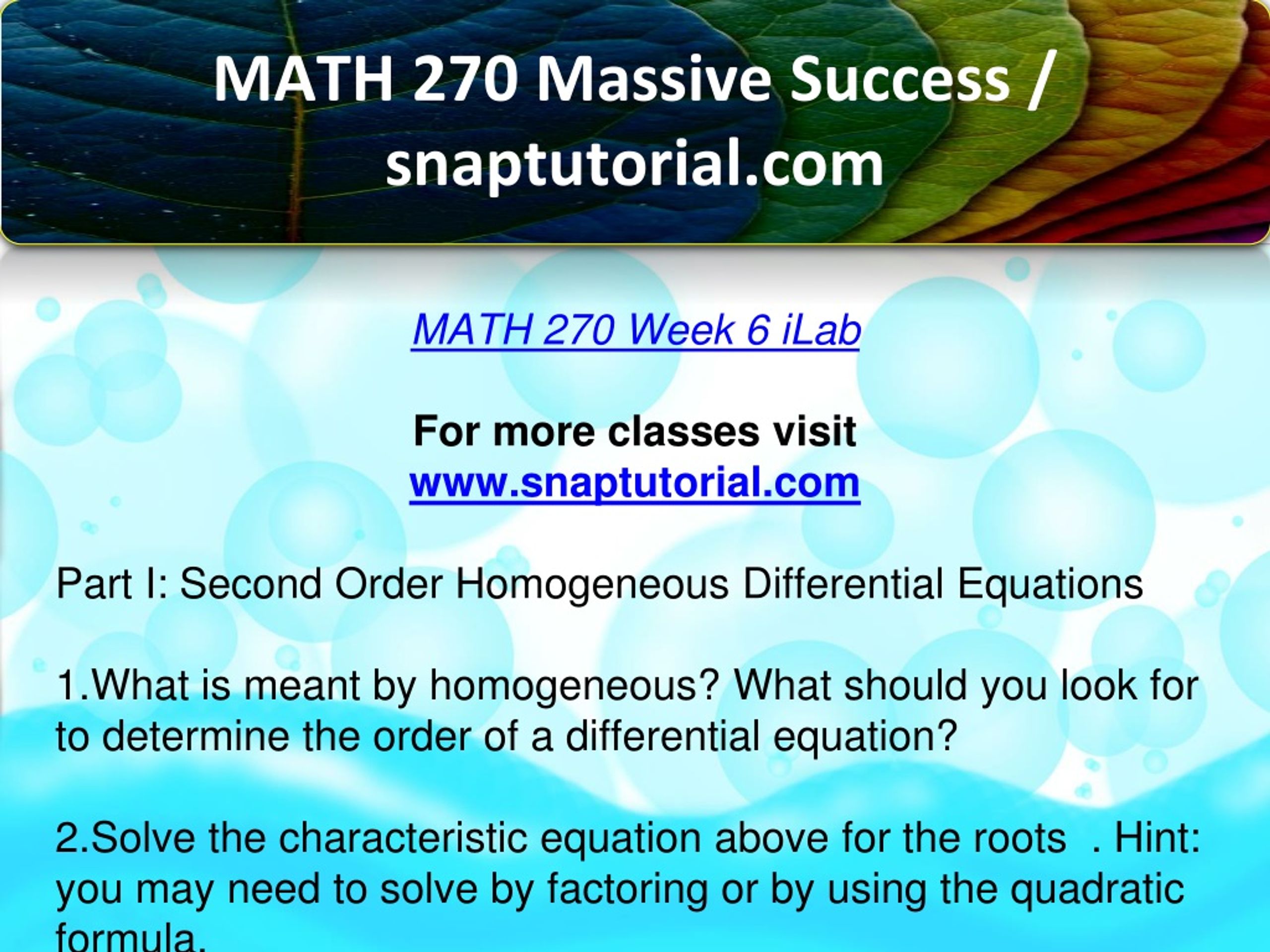 MATH 270 Massive Success / snaptutorial.com

MATH 270 Week 6 iLab

For more classes visit
www.snaptutorial.com

Part I: Second Order Homogeneous Differential Equations

1.What is meant by homogeneous? What should you look for to determine the order of a differential equation?

2.Solve the characteristic equation above for the roots . Hint: you may need to solve by factoring or by using the quadratic formula.